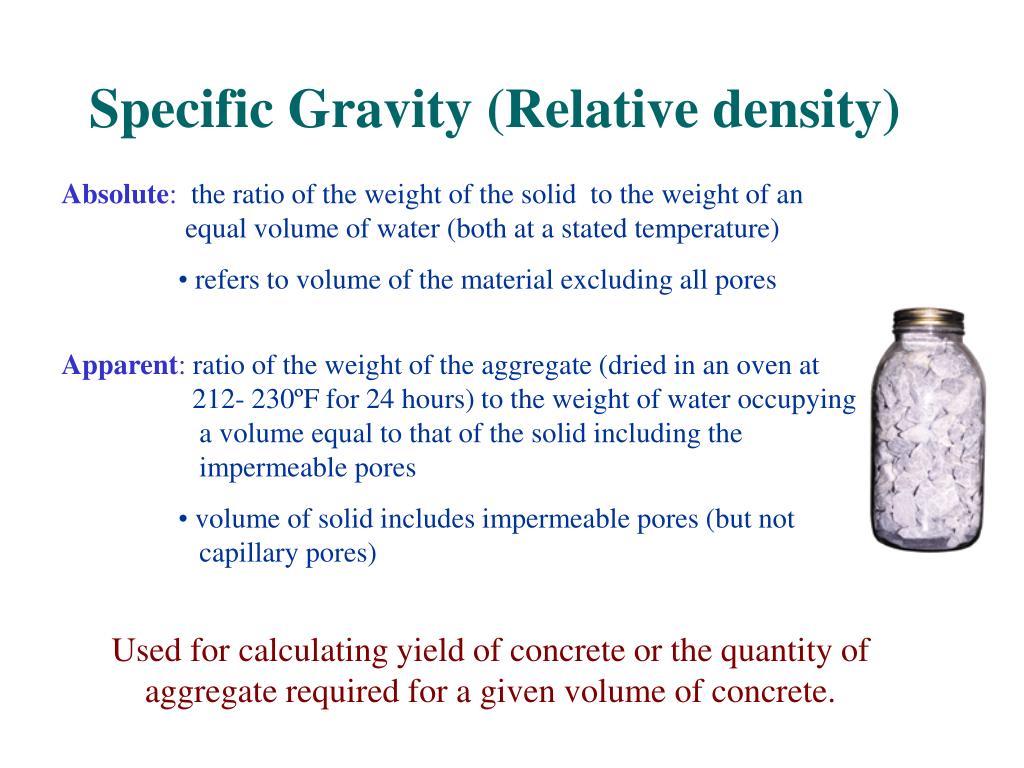 Specific Gravity (Relative density)

Absolute: the ratio of the weight of the solid to the weight of an equal volume of water (both at a stated temperature)

• refers to volume of the material excluding all pores

Apparent: ratio of the weight of the aggregate (dried in an oven at 212- 230ºF for 24 hours) to the weight of water occupying a volume equal to that of the solid including the impermeable pores

• volume of solid includes impermeable pores (but not capillary pores)

Used for calculating yield of concrete or the quantity of aggregate required for a given volume of concrete.